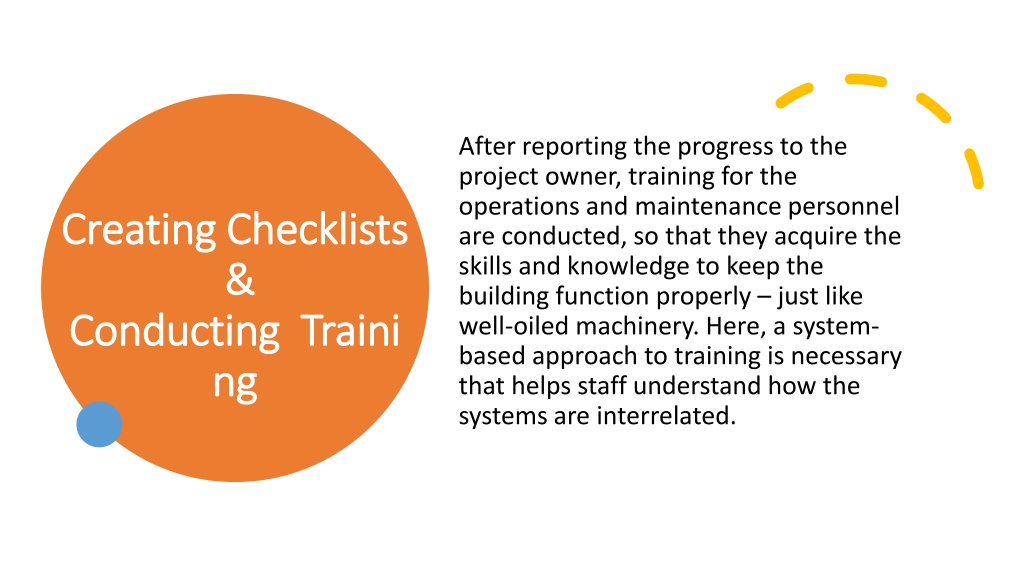 Creating Checklists
&
Conducting Traini
ng

After reporting the progress to the project owner, training for the operations and maintenance personnel are conducted, so that they acquire the skills and knowledge to keep the building function properly – just like well-oiled machinery. Here, a system-based approach to training is necessary that helps staff understand how the systems are interrelated.